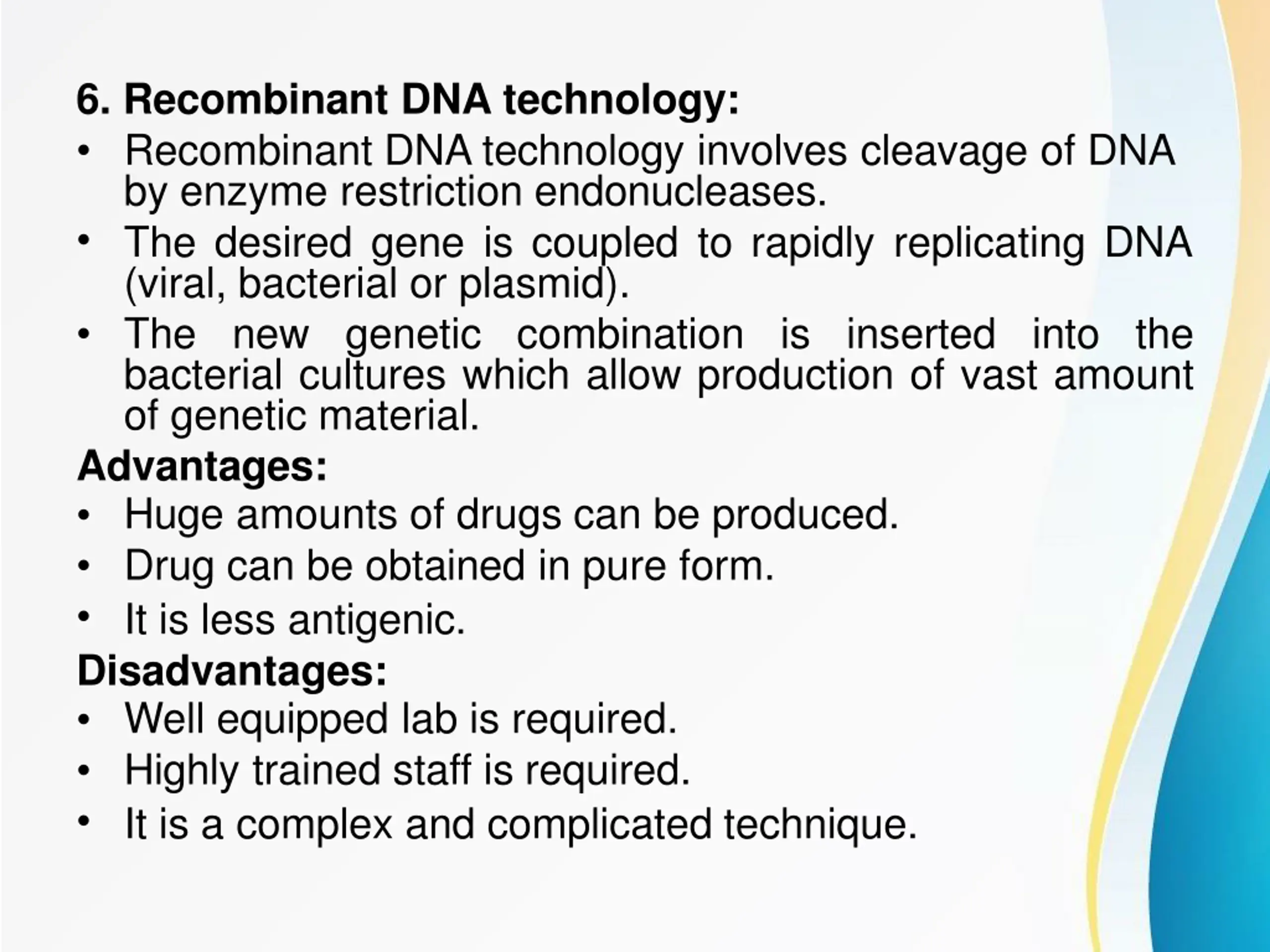 6. Recombinant DNA technology:

• Recombinant DNA technology involves cleavage of DNA by enzyme restriction endonucleases.
• The desired gene is coupled to rapidly replicating DNA (viral, bacterial or plasmid).
• The new genetic combination is inserted into the bacterial cultures which allow production of vast amount of genetic material.

Advantages:

• Huge amounts of drugs can be produced.
• Drug can be obtained in pure form.
• It is less antigenic.

Disadvantages:

• Well equipped lab is required.
• Highly trained staff is required.
• It is a complex and complicated technique.